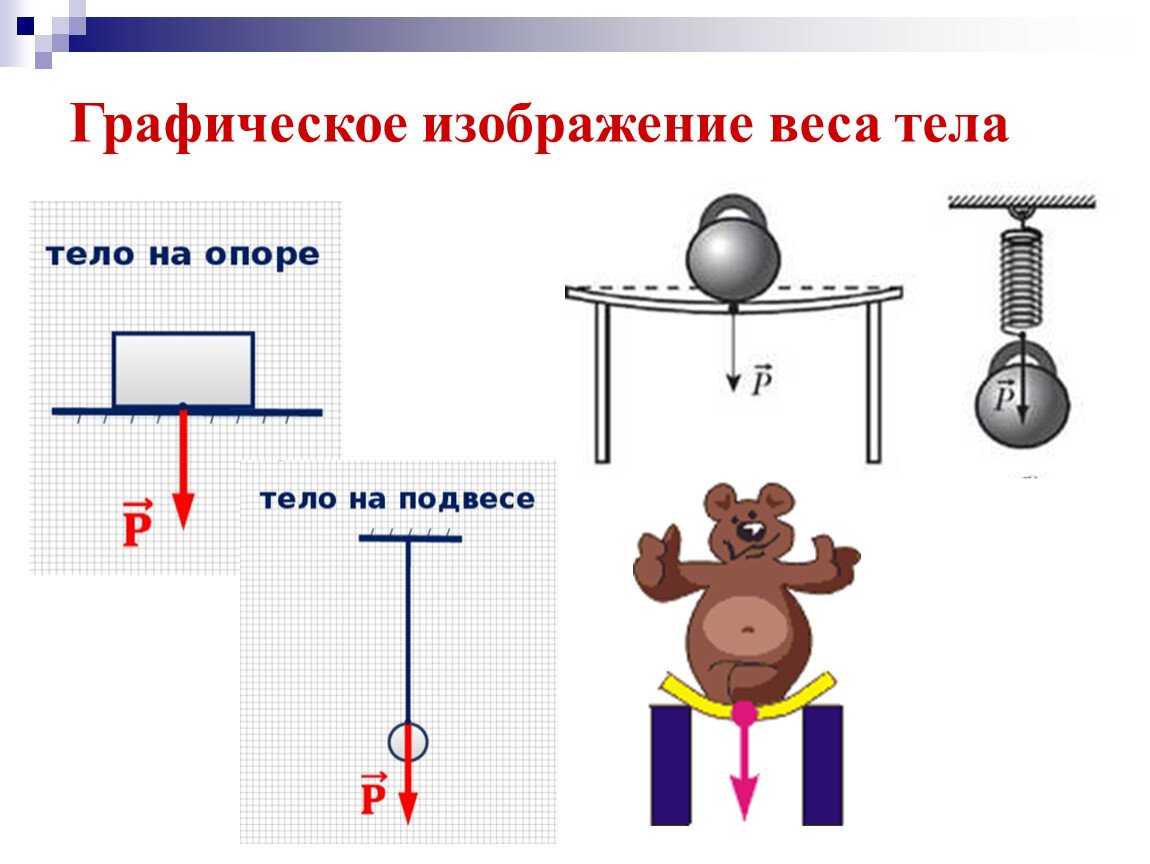 Графическое изображение веса тела

тело на опоре

$\vec{P}$

тело на подвесе

$\vec{P}$

$\vec{P}$

$\vec{P}$